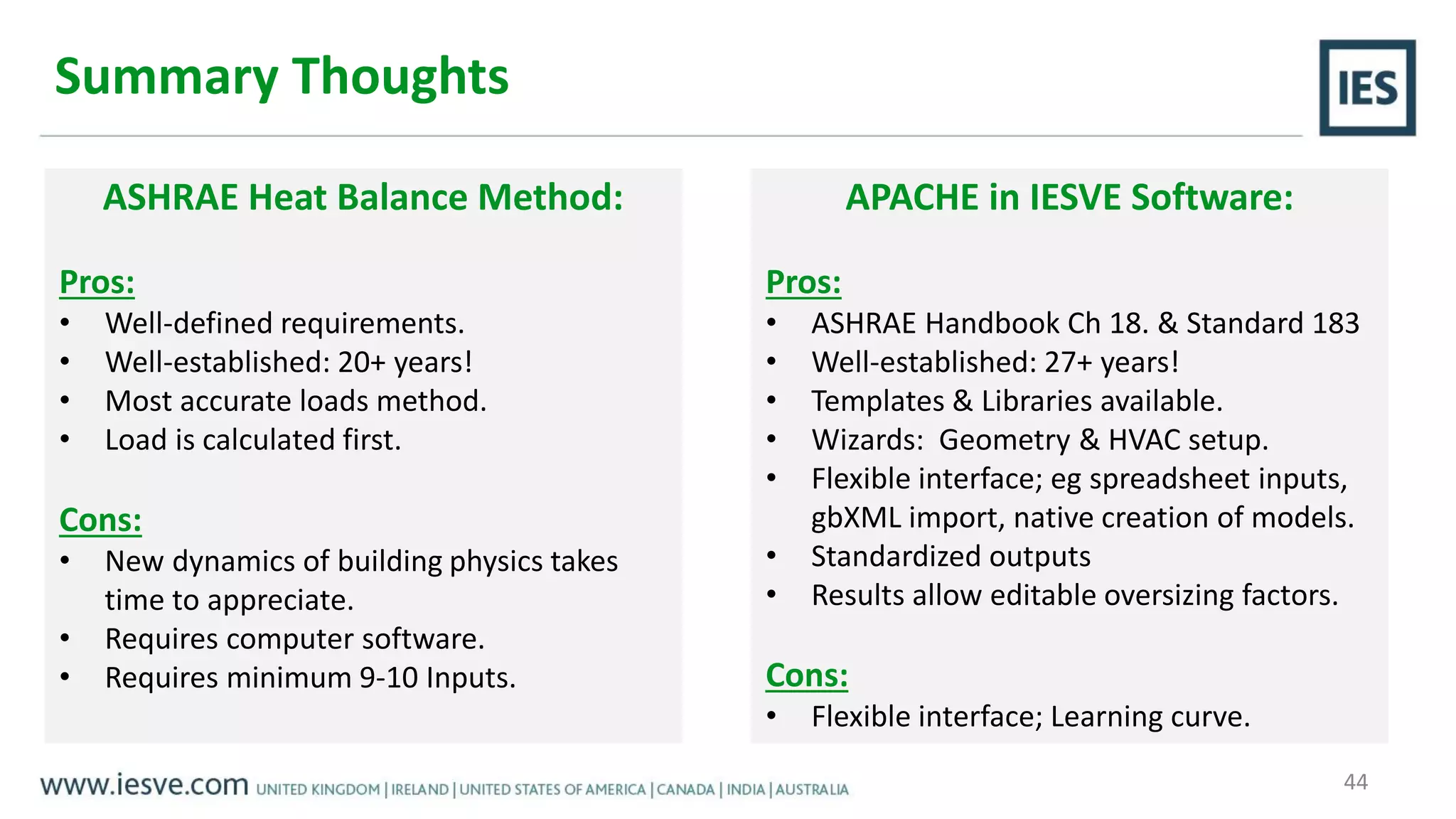 Summary Thoughts

IES

ASHRAE Heat Balance Method:

Pros:
• Well-defined requirements.
• Well-established: 20+ years!
• Most accurate loads method.
• Load is calculated first.

Cons:
• New dynamics of building physics takes time to appreciate.
• Requires computer software.
• Requires minimum 9-10 Inputs.

APACHE in IESVE Software:

Pros:
• ASHRAE Handbook Ch 18. & Standard 183
• Well-established: 27+ years!
• Templates & Libraries available.
• Wizards: Geometry & HVAC setup.
• Flexible interface; eg spreadsheet inputs, gbXML import, native creation of models.
• Standardized outputs
• Results allow editable oversizing factors.

Cons:
• Flexible interface; Learning curve.

www.iesve.com UNITED KINGDOM | IRELAND | UNITED STATES OF AMERICA | CANADA | INDIA | AUSTRALIA

44